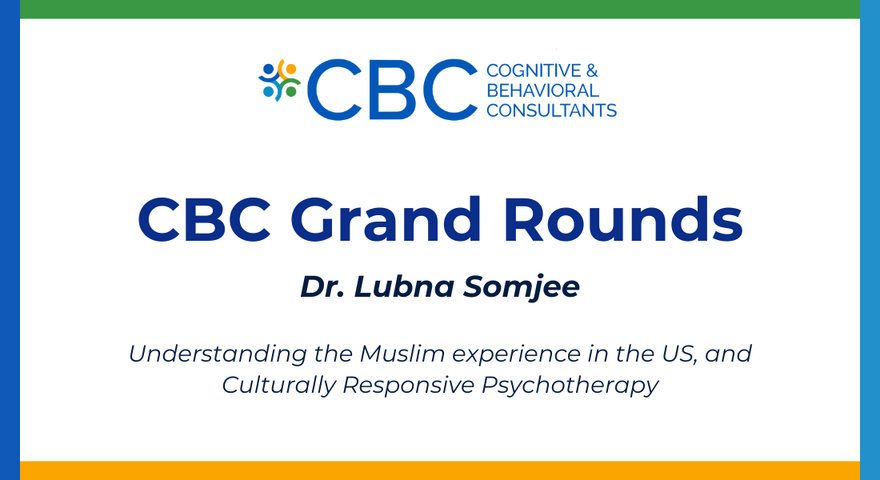 CBC COGNITIVE & BEHAVIORAL CONSULTANTS

CBC Grand Rounds

Dr. Lubna Somjee

Understanding the Muslim experience in the US, and Culturally Responsive Psychotherapy